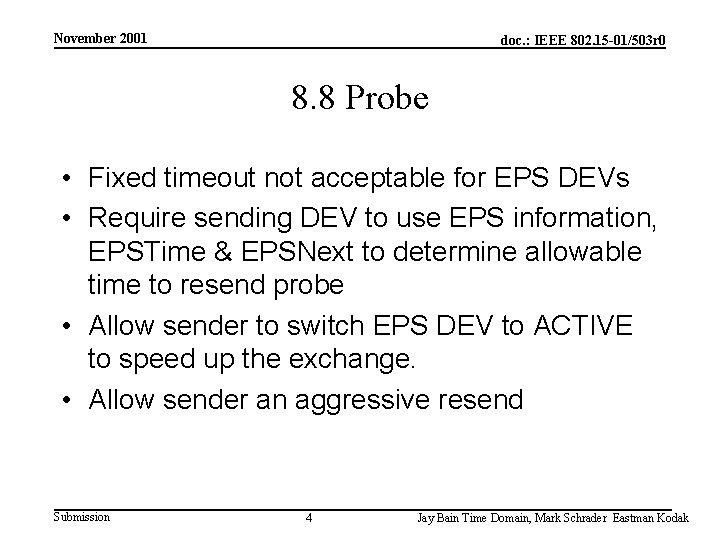 November 2001

doc.: IEEE 802.15-01/503r0

8.8 Probe

• Fixed timeout not acceptable for EPS DEVs
• Require sending DEV to use EPS information, EPSTime & EPSNext to determine allowable time to resend probe
• Allow sender to switch EPS DEV to ACTIVE to speed up the exchange.
• Allow sender an aggressive resend

Submission

4

Jay Bain Time Domain, Mark Schrader Eastman Kodak